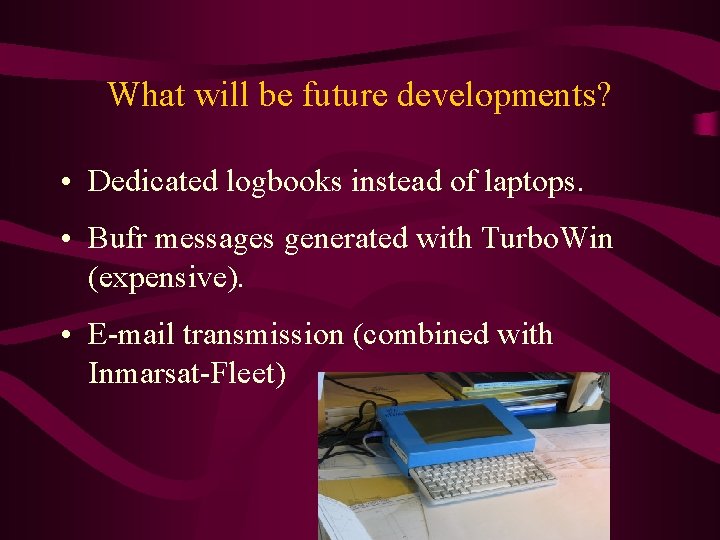 What will be future developments?

• Dedicated logbooks instead of laptops.

• Bufr messages generated with TurboWin (expensive).

• E-mail transmission (combined with Inmarsat-Fleet)